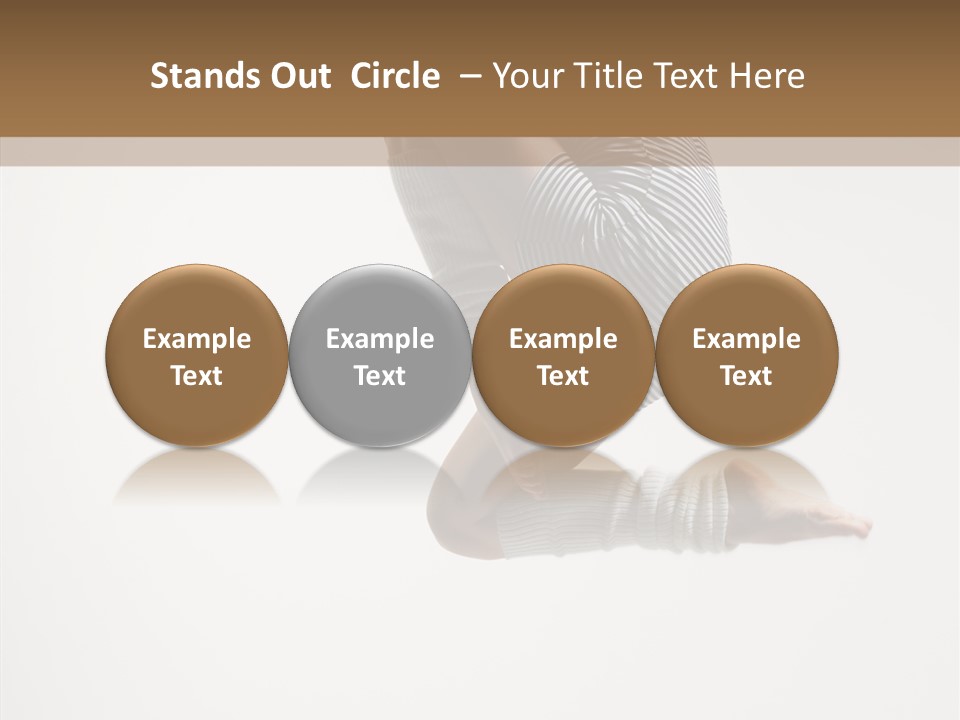 Stands Out Circle – Your Title Text Here

Example Text

Example Text

Example Text

Example Text